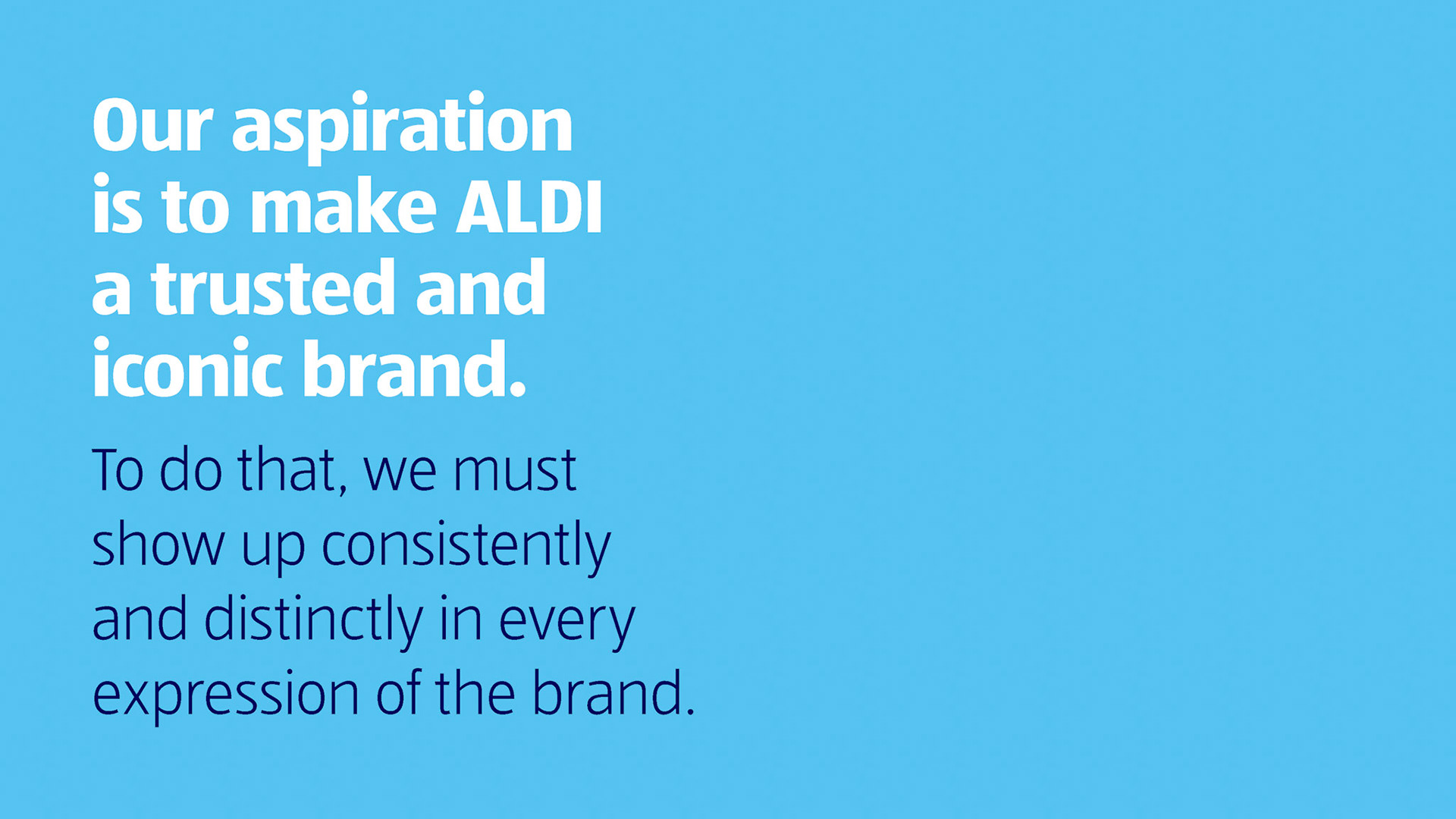 Our aspiration is to make ALDI a trusted and iconic brand.

To do that, we must show up consistently and distinctly in every expression of the brand.